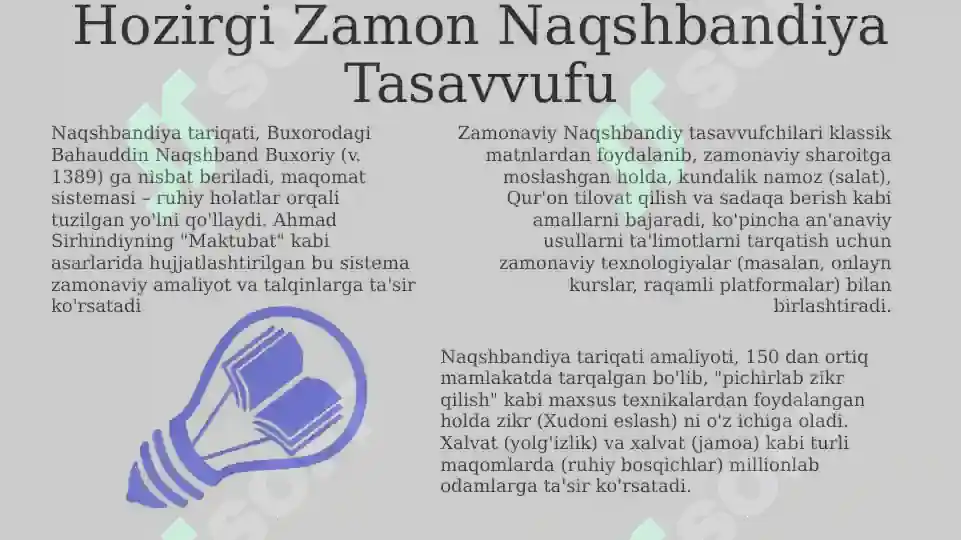 Hozirgi Zamon Naqshbandiya Tasavvufu

Naqshbandiya tariqati, Buxorodagi Bahauddin Naqshband Buxoriy (v. 1389) ga nisbat beriladi, maqomat sistemasi – ruhiy holatlar orqali tuzilgan yo'lni qo'llaydi. Ahmad Sirhindiyning "Maktubat" kabi asarlarida hujjatlashtirilgan bu sistema zamonaviy amaliyot va talqinlarga ta'sir ko'rsatadi

Zamonaviy Naqshbandiy tasavvufchilari klassik matnlardan foydalanib, zamonaviy sharoitga moslashgan holda, kundalik namoz (salat), Qur'on tilovat qilish va sadaqa berish kabi amallarni bajaradi, ko'pincha an'anaviy usullarni ta'limotlarni tarqatish uchun zamonaviy texnologiyalar (masalan, onlayn kurslar, raqamli platformalar) bilan birlashtiradi.

Naqshbandiya tariqati amaliyoti, 150 dan ortiq mamlakatda tarqalgan bo'lib, "pichirlab zikr qilish" kabi maxsus texnikalardan foydalangan holda zikr (Xudoni eslash) ni o'z ichiga oladi. Xalvat (yolg'izlik) va xalvat (jamoa) kabi turli maqomlarda (ruhiy bosqichlar) millionlab odamlarga ta'sir ko'rsatadi.